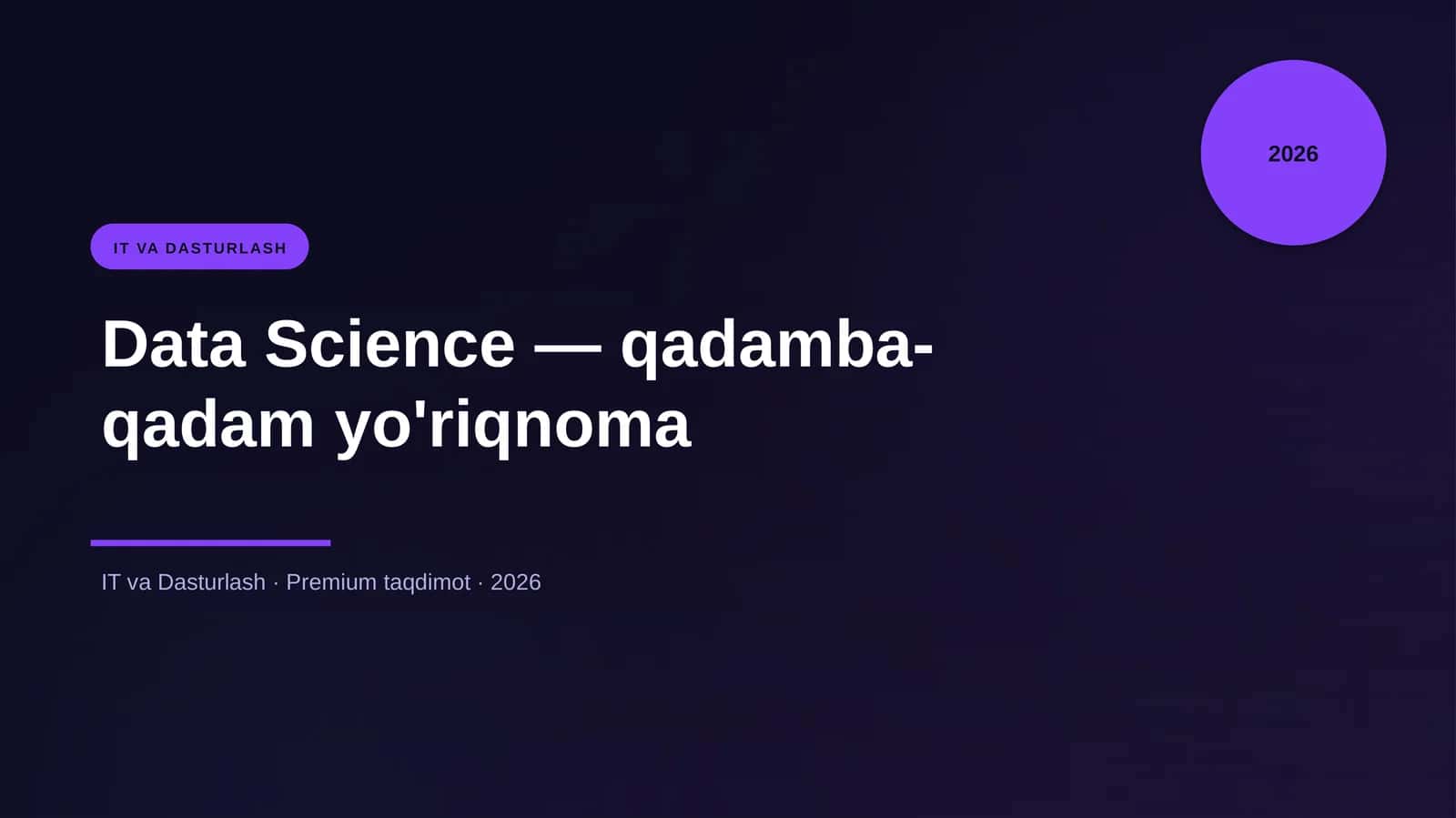 2026

IT VA DASTURLASH

Data Science — qadamba-qadam yo'riqnoma

IT va Dasturlash · Premium taqdimot · 2026